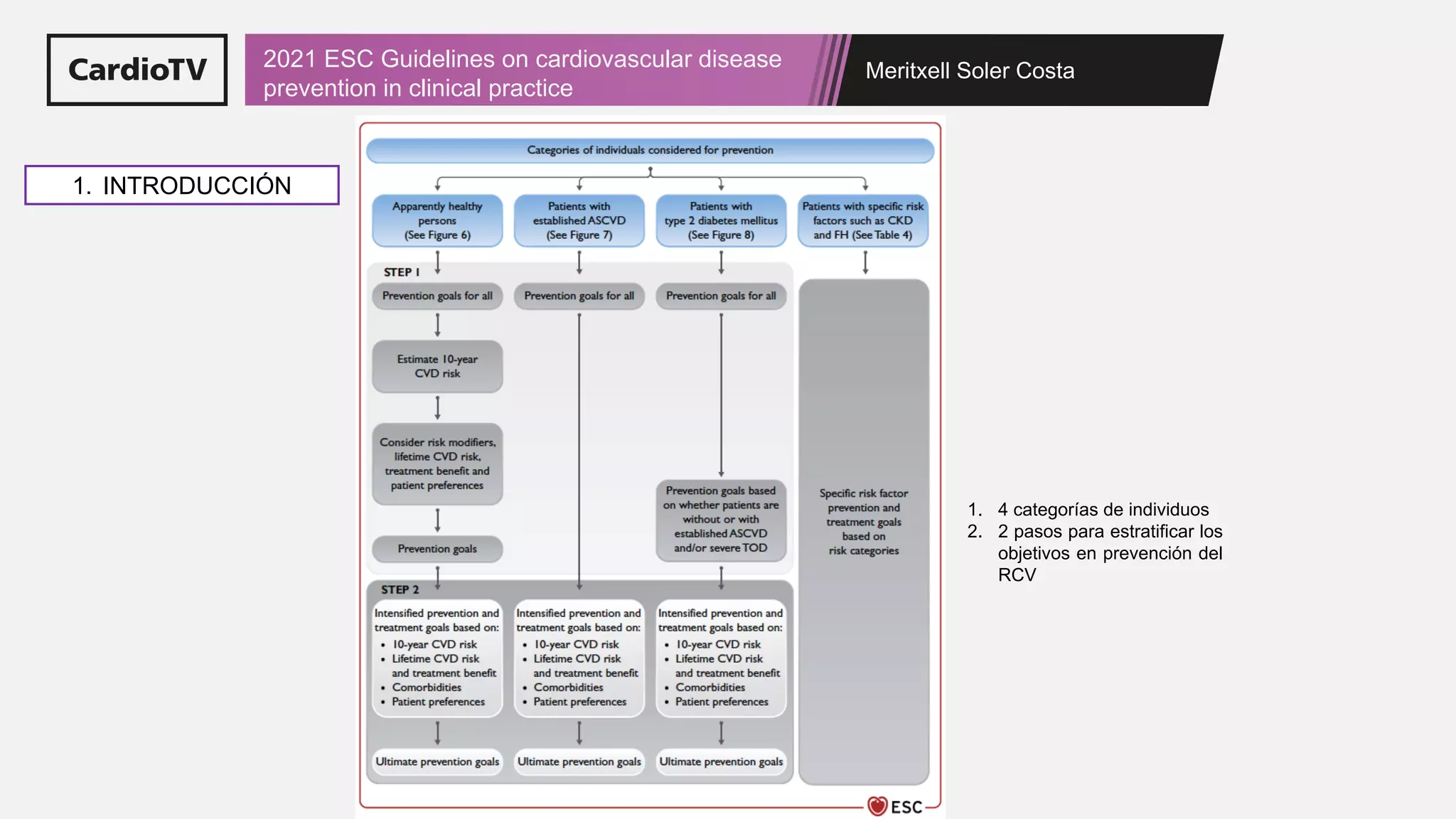 CardioTV

2021 ESC Guidelines on cardiovascular disease prevention in clinical practice

Meritxell Soler Costa

1. INTRODUCCIÓN

Categories of individuals considered for prevention

Apparently healthy persons (See Figure 6)

Patients with established ASCVD (See Figure 7)

Patients with type 2 diabetes mellitus (See Figure 8)

Patients with specific risk factors such as CKD and FH (See Table 4)

STEP 1

Prevention goals for all

Prevention goals for all

Prevention goals for all

Estimate 10-year CVD risk

Consider risk modifiers, lifetime CVD risk, treatment benefit and patient preferences

Prevention goals

Prevention goals based on whether patients are without or with established ASCVD and/or severe TOD

Specific risk factor prevention and treatment goals based on risk categories

STEP 2

Intensified prevention and treatment goals based on:
• 10-year CVD risk
• Lifetime CVD risk and treatment benefit
• Comorbidities
• Patient preferences

Intensified prevention and treatment goals based on:
• 10-year CVD risk
• Lifetime CVD risk and treatment benefit
• Comorbidities
• Patient preferences

Intensified prevention and treatment goals based on:
• 10-year CVD risk
• Lifetime CVD risk and treatment benefit
• Comorbidities
• Patient preferences

Ultimate prevention goals

Ultimate prevention goals

Ultimate prevention goals

ESC

1. 4 categorías de individuos
2. 2 pasos para estratificar los objetivos en prevención del RCV